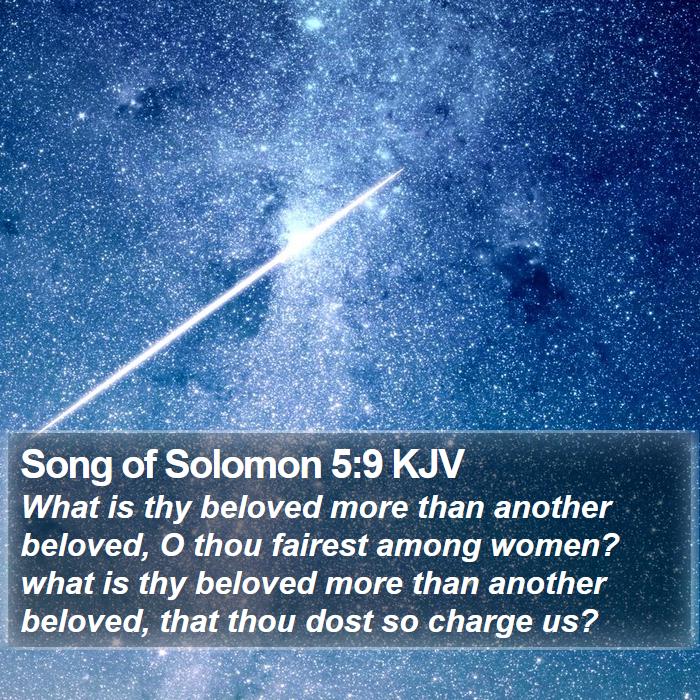 Song of Solomon 5:9 KJV
What is thy beloved more than another beloved, O thou fairest among women? what is thy beloved more than another beloved, that thou dost so charge us?